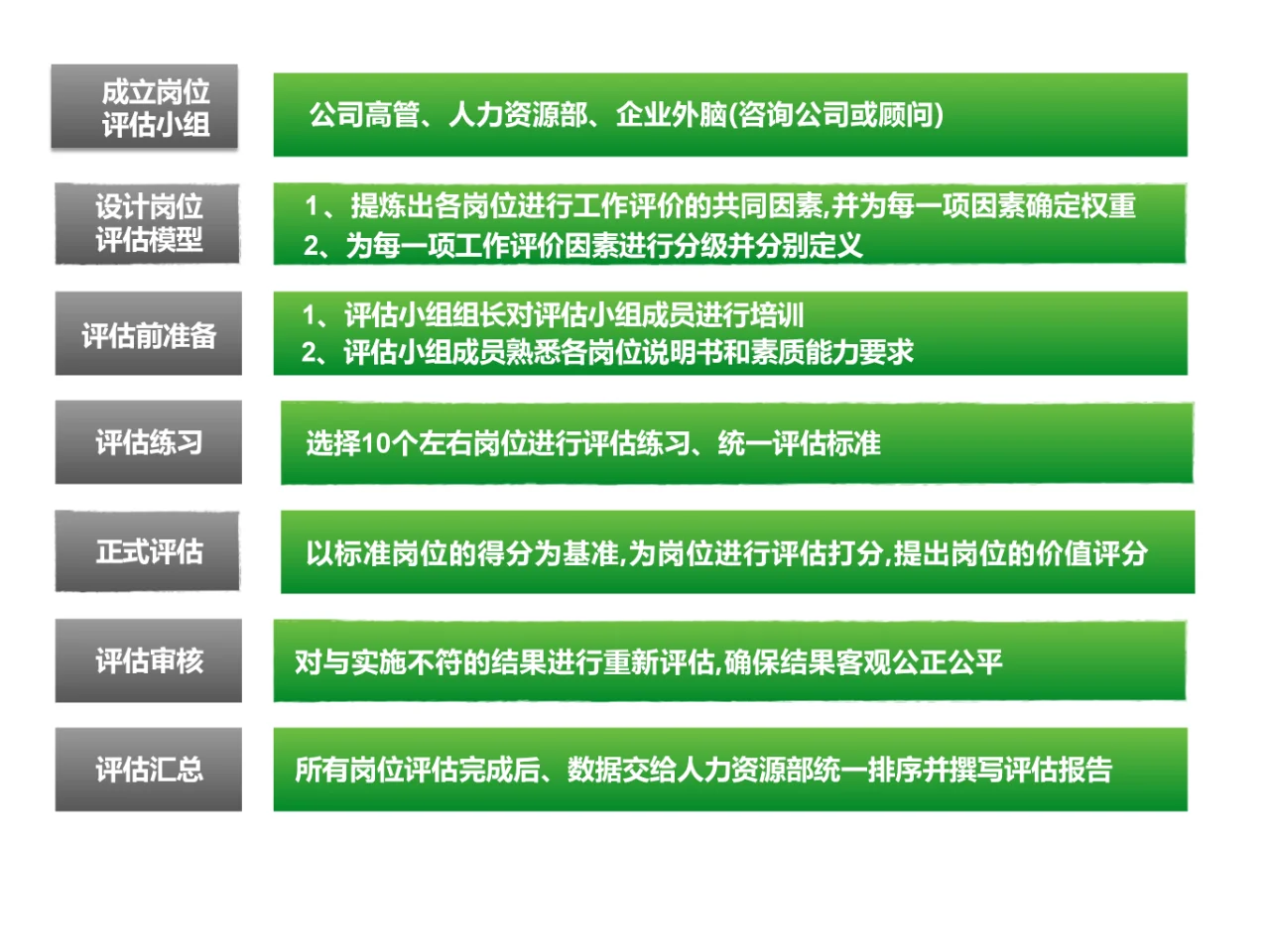 成立岗位评估小组

公司高管、人力资源部、企业外脑(咨询公司或顾问)

设计岗位评估模型

1、提炼出各岗位进行工作评价的共同因素,并为每一项因素确定权重
2、为每一项工作评价因素进行分级并分别定义

评估前准备

1、评估小组组长对评估小组成员进行培训
2、评估小组成员熟悉各岗位说明书和素质能力要求

评估练习

选择10个左右岗位进行评估练习、统一评估标准

正式评估

以标准岗位的得分为基准,为岗位进行评估打分,提出岗位的价值评分

评估审核

对与实施不符的结果进行重新评估,确保结果客观公正公平

评估汇总

所有岗位评估完成后、数据交给人力资源部统一排序并撰写评估报告